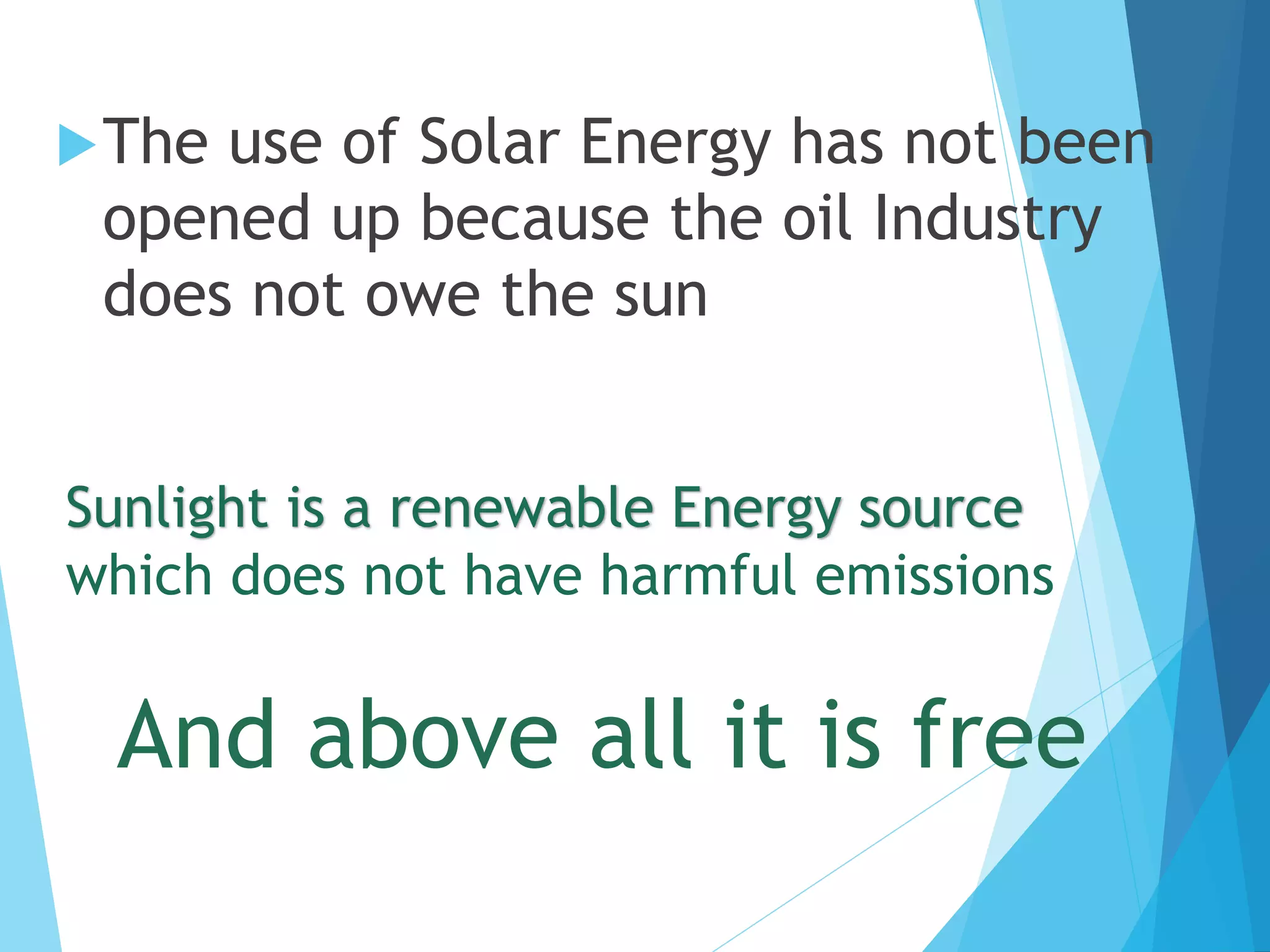 The use of Solar Energy has not been opened up because the oil Industry does not owe the sun

Sunlight is a renewable Energy source which does not have harmful emissions

And above all it is free